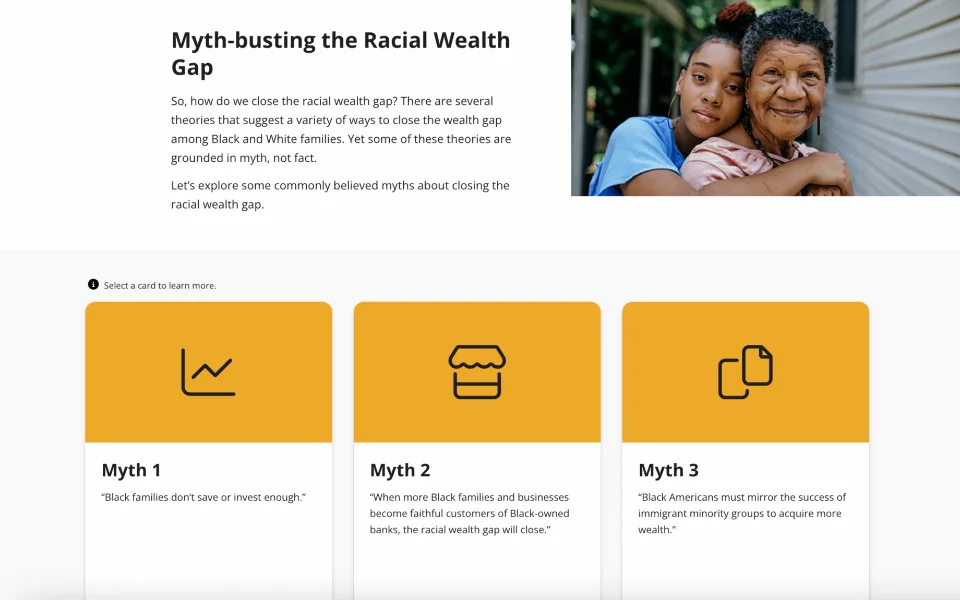 Myth-busting the Racial Wealth Gap

So, how do we close the racial wealth gap? There are several theories that suggest a variety of ways to close the wealth gap among Black and White families. Yet some of these theories are grounded in myth, not fact.

Let's explore some commonly believed myths about closing the racial wealth gap.

Select a card to learn more.

Myth 1

"Black families don't save or invest enough."

Myth 2

"When more Black families and businesses become faithful customers of Black-owned banks, the racial wealth gap will close."

Myth 3

"Black Americans must mirror the success of immigrant minority groups to acquire more wealth."